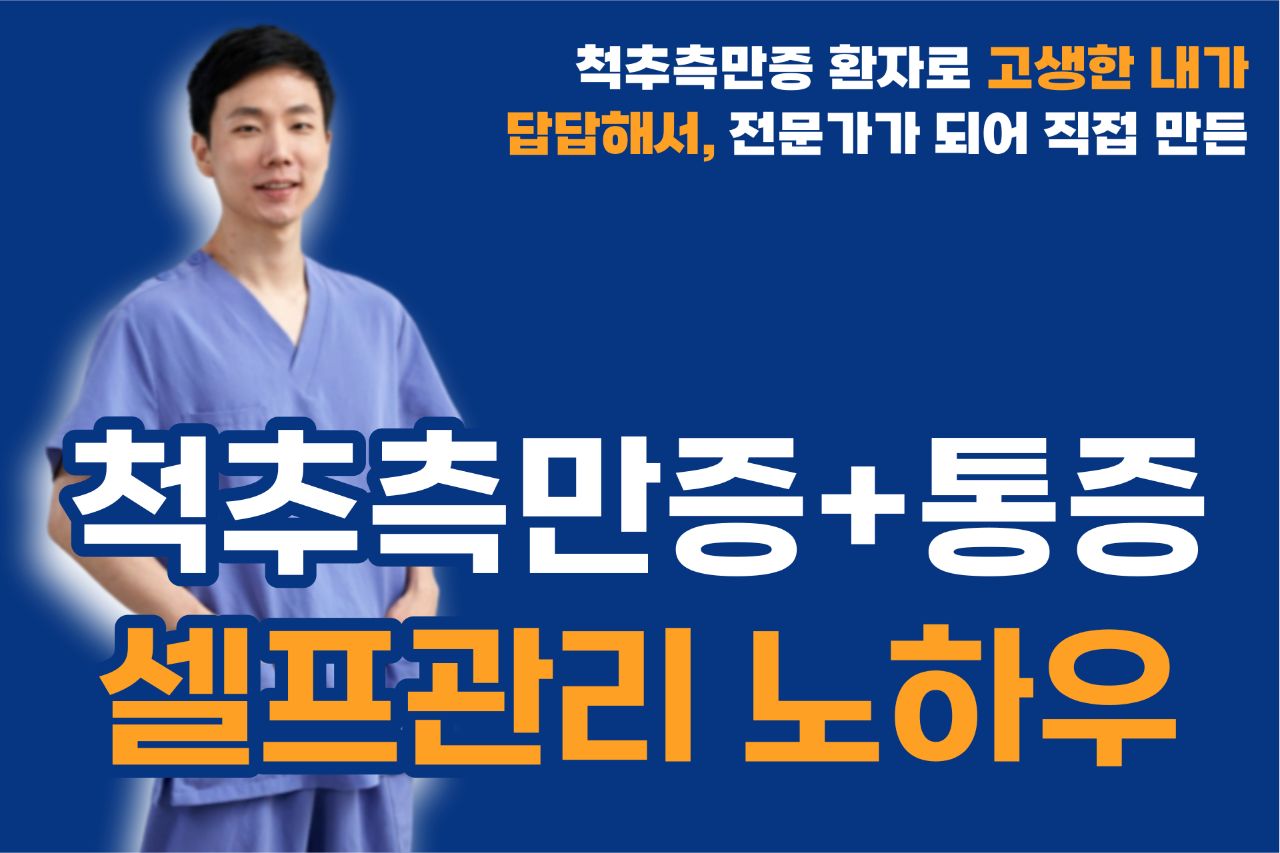 척추측만증 환자로 고생한 내가
답답해서, 전문가가 되어 직접 만든

척추측만증+통증
셀프관리 노하우